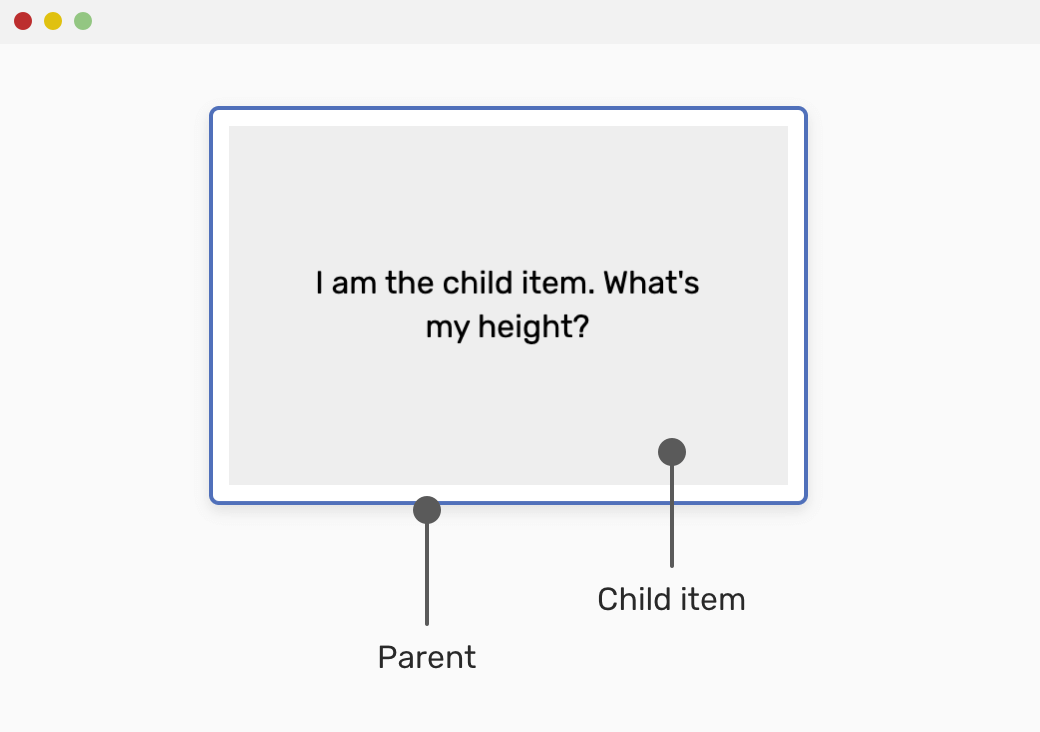 I am the child item. What's my height?

Child item

Parent